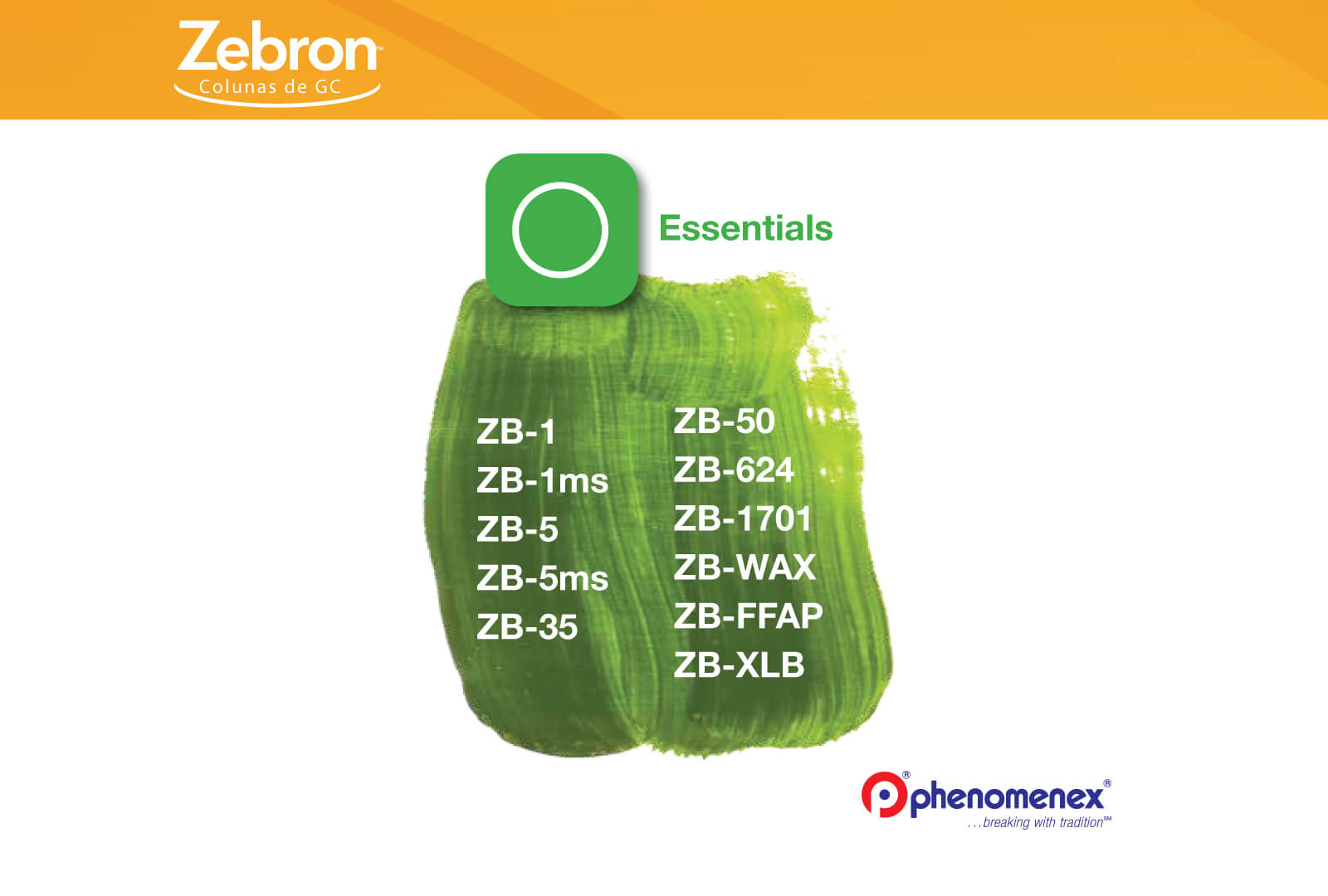 Zebron™
Colunas de GC

Essentials

ZB-1
ZB-1ms
ZB-5
ZB-5ms
ZB-35

ZB-50
ZB-624
ZB-1701
ZB-WAX
ZB-FFAP
ZB-XLB

phenomenex®
...breaking with tradition℠